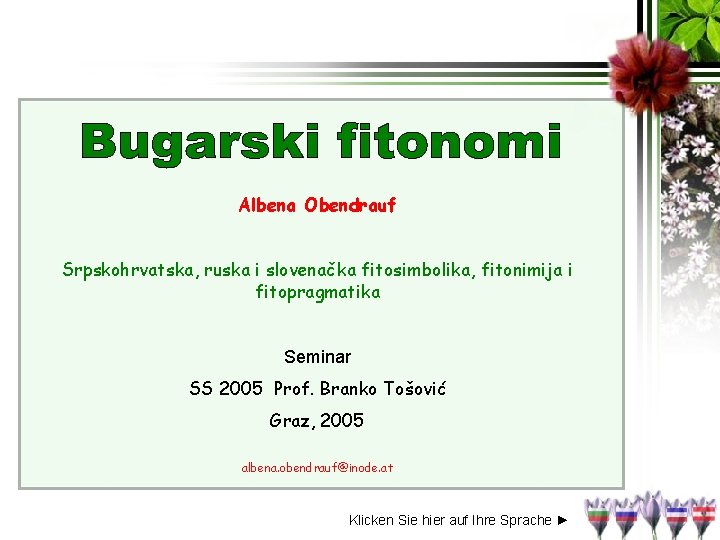 Bugarski fitonomi

Albena Obendrauf

Srpskohrvatska, ruska i slovenačka fitosimbolika, fitonimija i fitopragmatika

Seminar

SS 2005 Prof. Branko Tošović

Graz, 2005

albena.obendrauf@inode.at

Klicken Sie hier auf Ihre Sprache ►